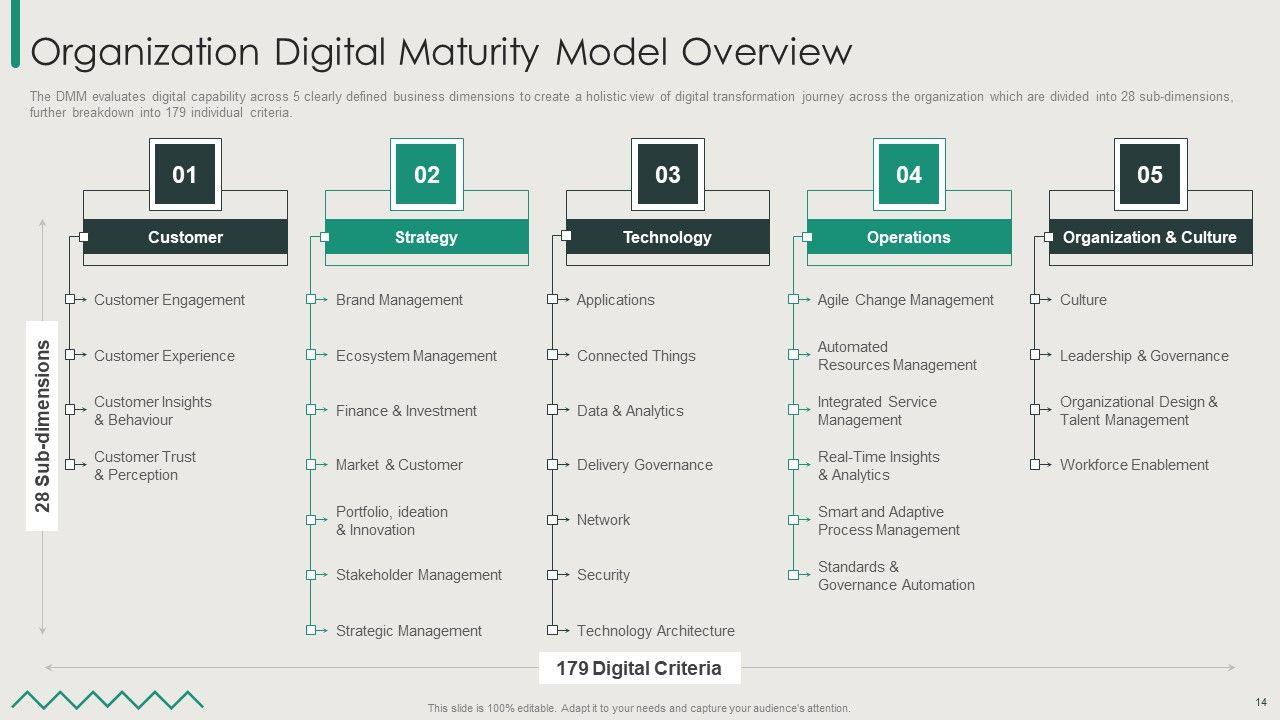 Organization Digital Maturity Model Overview

The DMM evaluates digital capability across 5 clearly defined business dimensions to create a holistic view of digital transformation journey across the organization which are divided into 28 sub-dimensions, further breakdown into 179 individual criteria.

28 Sub-dimensions

01
Customer
Customer Engagement
Customer Experience
Customer Insights & Behaviour
Customer Trust & Perception

02
Strategy
Brand Management
Ecosystem Management
Finance & Investment
Market & Customer
Portfolio, ideation & Innovation
Stakeholder Management
Strategic Management

03
Technology
Applications
Connected Things
Data & Analytics
Delivery Governance
Network
Security
Technology Architecture

04
Operations
Agile Change Management
Automated Resources Management
Integrated Service Management
Real-Time Insights & Analytics
Smart and Adaptive Process Management
Standards & Governance Automation

05
Organization & Culture
Culture
Leadership & Governance
Organizational Design & Talent Management
Workforce Enablement

179 Digital Criteria

This slide is 100% editable. Adapt it to your needs and capture your audience's attention.

14